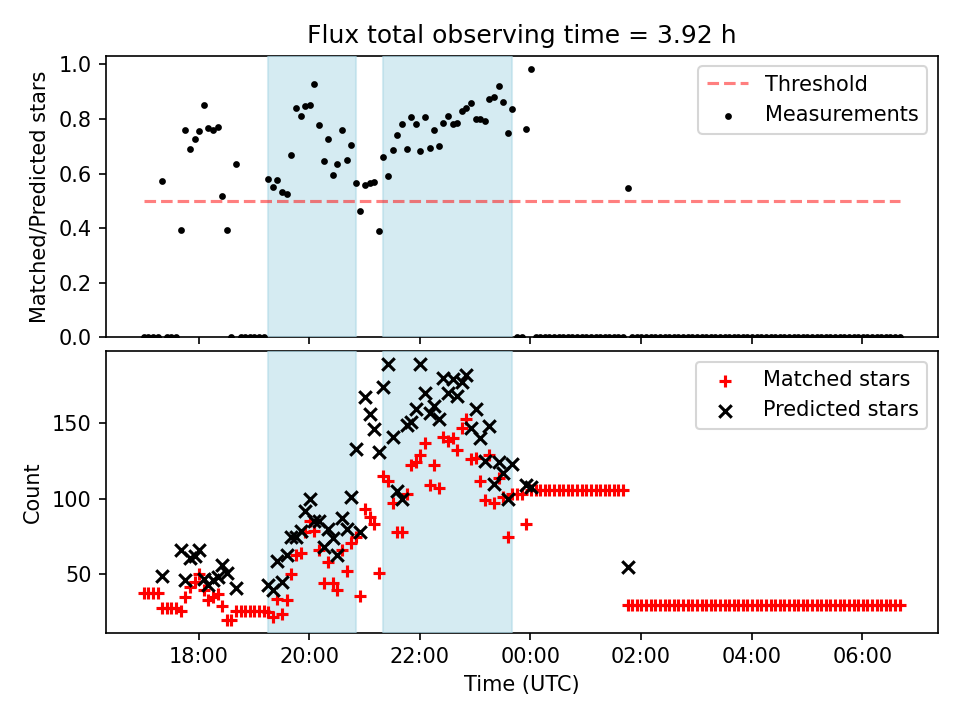 Flux total observing time = 3.92 h

Matched/Predicted stars

1.0
0.8
0.6
0.4
0.2
0.0

Threshold
Measurements

Count

150
100
50

Matched stars
Predicted stars

18:00
20:00
22:00
00:00
02:00
04:00
06:00

Time (UTC)